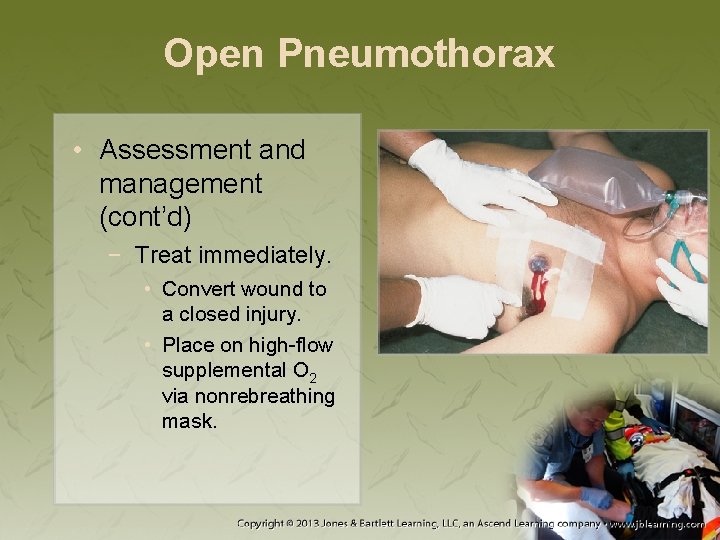 Open Pneumothorax

• Assessment and management (cont'd)

- Treat immediately.

• Convert wound to a closed injury.

• Place on high-flow supplemental $O_2$ via nonrebreathing mask.

Copyright © 2013 Jones & Bartlett Learning, LLC, an Ascend Learning company • www.jblearning.com